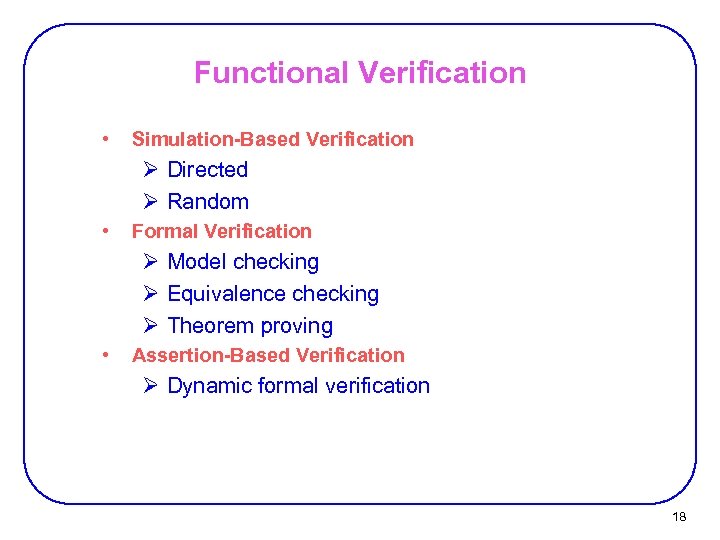 Functional Verification

• Simulation-Based Verification
  ➢ Directed
  ➢ Random
• Formal Verification
  ➢ Model checking
  ➢ Equivalence checking
  ➢ Theorem proving
• Assertion-Based Verification
  ➢ Dynamic formal verification

18